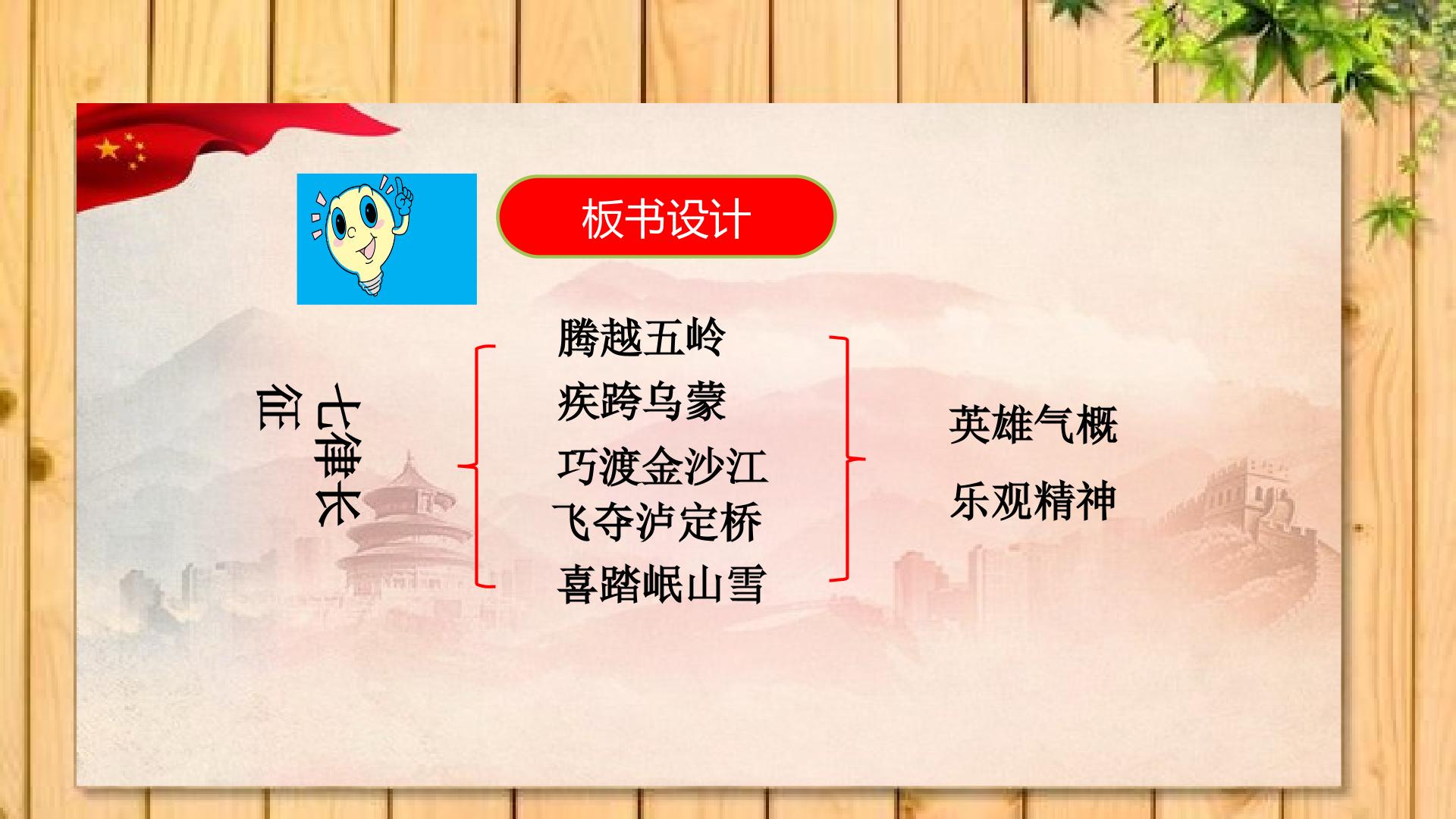 板书设计

七律长征

腾越五岭
疾跨乌蒙
巧渡金沙江
飞夺泸定桥
喜踏岷山雪

英雄气概
乐观精神